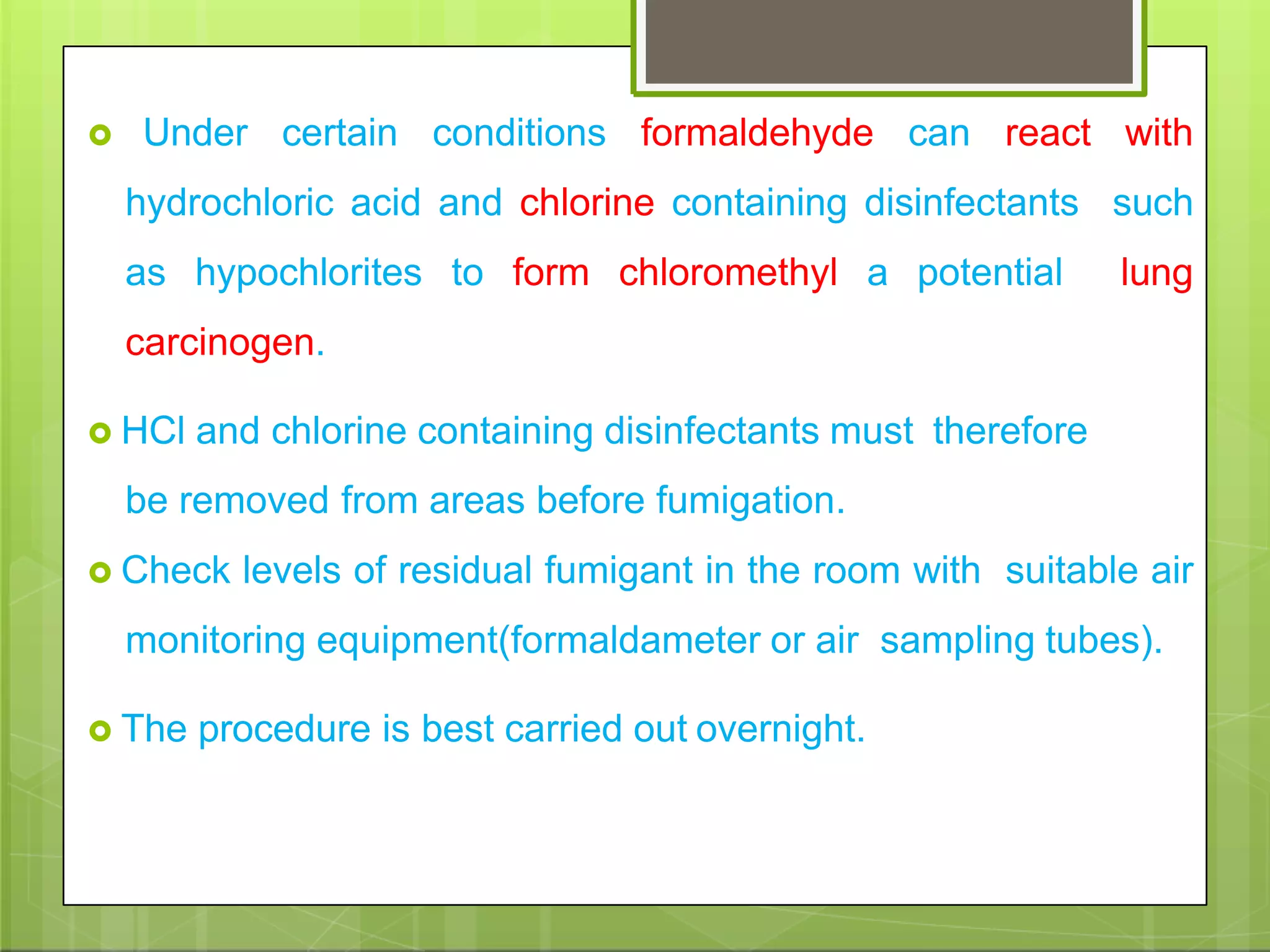 Under certain conditions formaldehyde can react with hydrochloric acid and chlorine containing disinfectants such as hypochlorites to form chloromethyl a potential lung carcinogen.

HCl and chlorine containing disinfectants must therefore be removed from areas before fumigation.

Check levels of residual fumigant in the room with suitable air monitoring equipment(formaldameter or air sampling tubes).

The procedure is best carried out overnight.